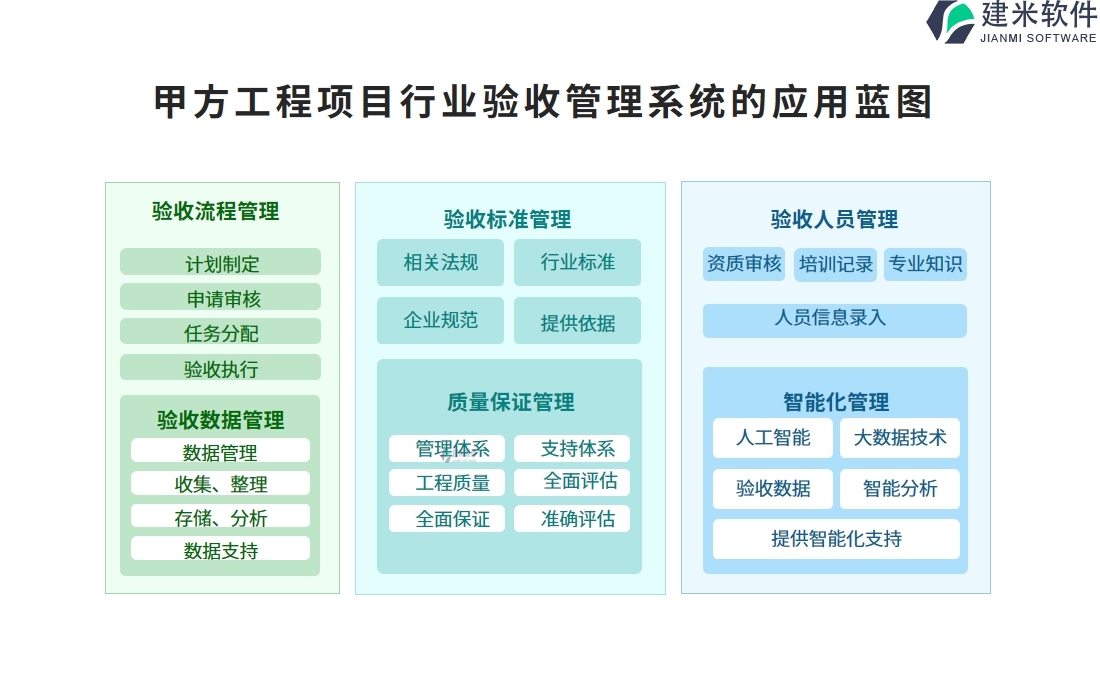 建米软件
JIANMI SOFTWARE

甲方工程项目行业验收管理系统的应用蓝图

验收流程管理

计划制定

申请审核

任务分配

验收执行

验收数据管理

数据管理

收集、整理

存储、分析

数据支持

验收标准管理

相关法规

行业标准

企业规范

提供依据

质量保证管理

管理体系

支持体系

工程质量

全面评估

全面保证

准确评估

验收人员管理

资质审核

培训记录

专业知识

人员信息录入

智能化管理

人工智能

大数据技术

验收数据

智能分析

提供智能化支持